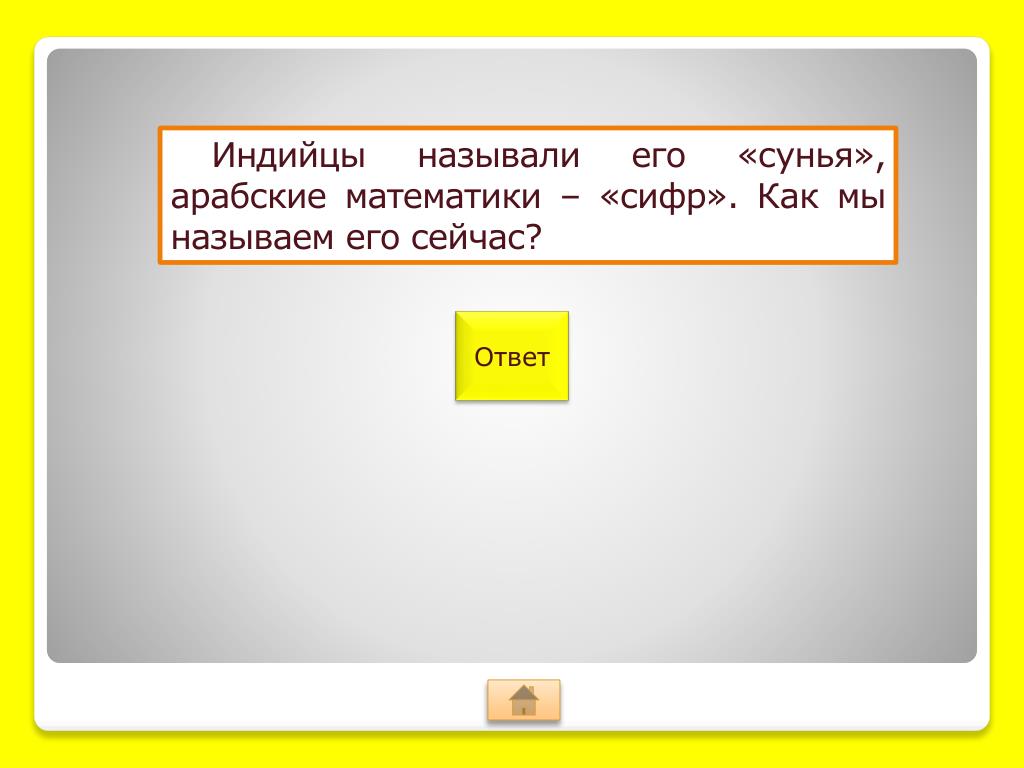 Индийцы называли его «сунья», арабские математики – «сифр». Как мы называем его сейчас?

Ответ